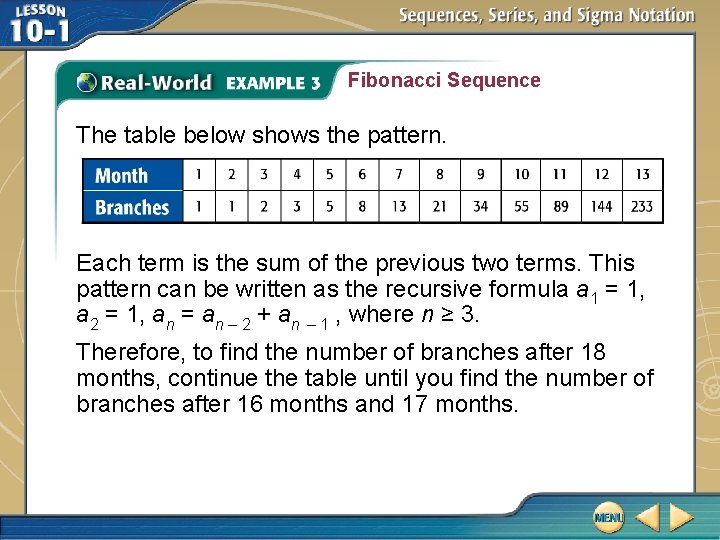 LESSON 10-1

Sequences, Series, and Sigma Notation

Real-World EXAMPLE 3 Fibonacci Sequence

The table below shows the pattern.

| Month | 1 | 2 | 3 | 4 | 5 | 6 | 7 | 8 | 9 | 10 | 11 | 12 | 13 |
|---|---|---|---|---|---|---|---|---|---|---|---|---|---|
| Branches | 1 | 1 | 2 | 3 | 5 | 8 | 13 | 21 | 34 | 55 | 89 | 144 | 233 |

Each term is the sum of the previous two terms. This pattern can be written as the recursive formula $a_1 = 1$, $a_2 = 1$, $a_n = a_{n-2} + a_{n-1}$, where $n \geq 3$.

Therefore, to find the number of branches after 18 months, continue the table until you find the number of branches after 16 months and 17 months.

MENU